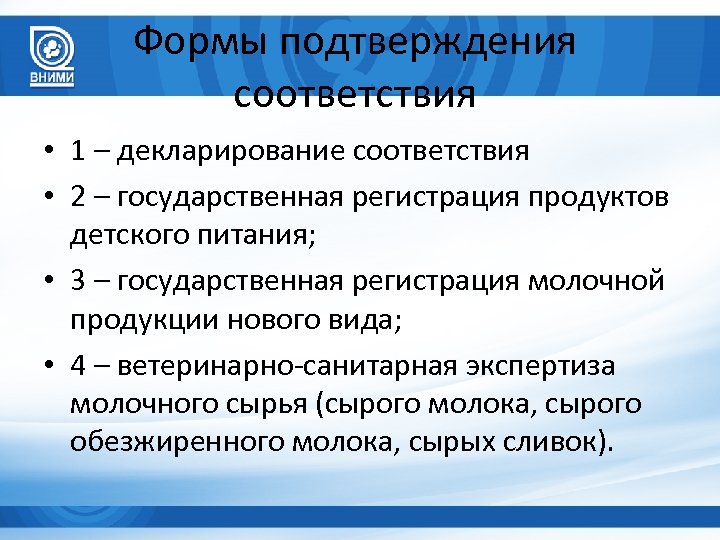 ВНИМИ

Формы подтверждения соответствия

• 1 – декларирование соответствия
• 2 – государственная регистрация продуктов детского питания;
• 3 – государственная регистрация молочной продукции нового вида;
• 4 – ветеринарно-санитарная экспертиза молочного сырья (сырого молока, сырого обезжиренного молока, сырых сливок).